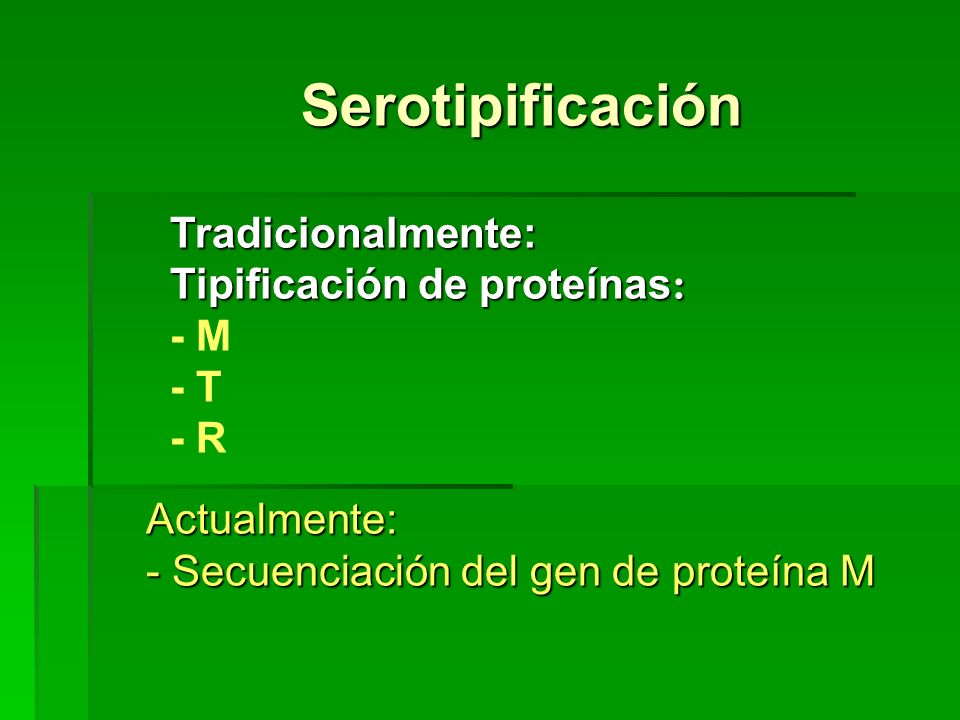 Serotipificación

Tradicionalmente:
Tipificación de proteínas:
- M
- T
- R

Actualmente:
- Secuenciación del gen de proteína M